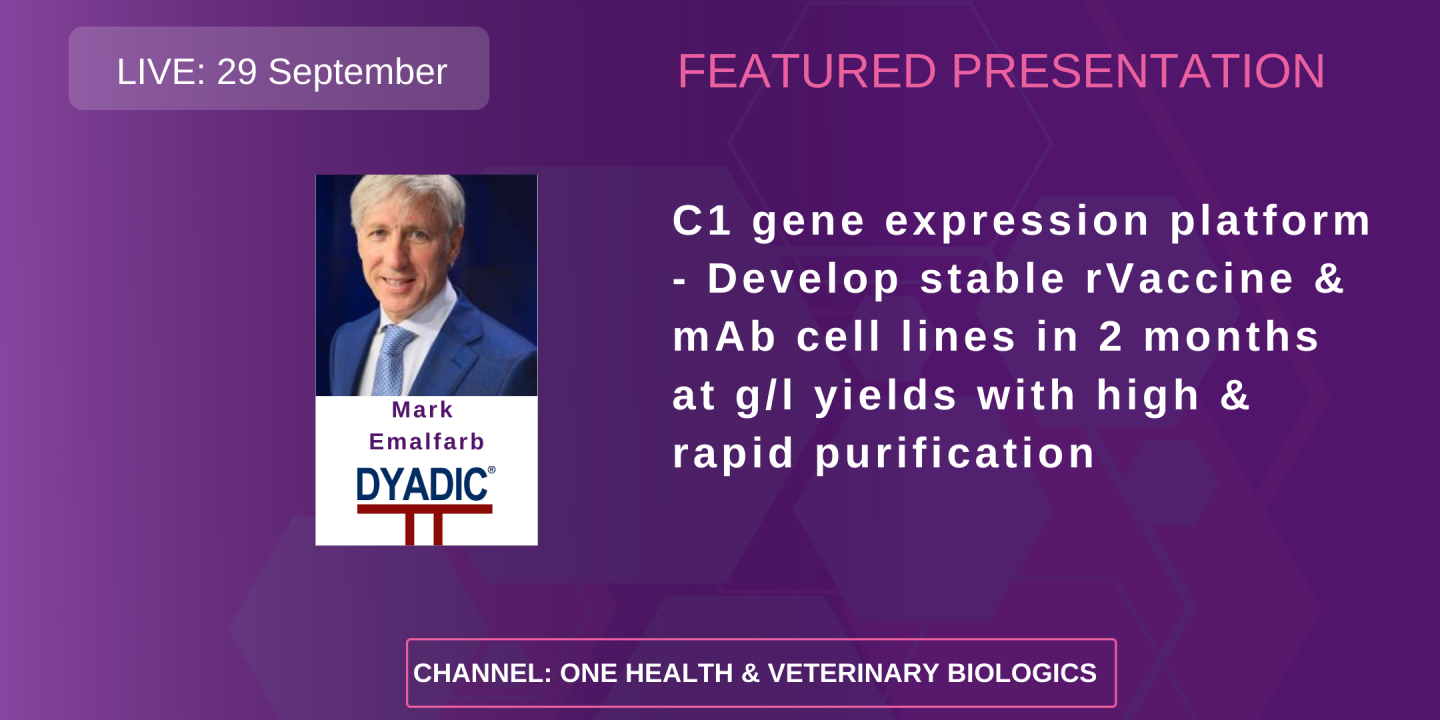 LIVE: 29 September

FEATURED PRESENTATION

Mark Emalfarb

DYADIC®

C1 gene expression platform - Develop stable rVaccine & mAb cell lines in 2 months at g/l yields with high & rapid purification

CHANNEL: ONE HEALTH & VETERINARY BIOLOGICS